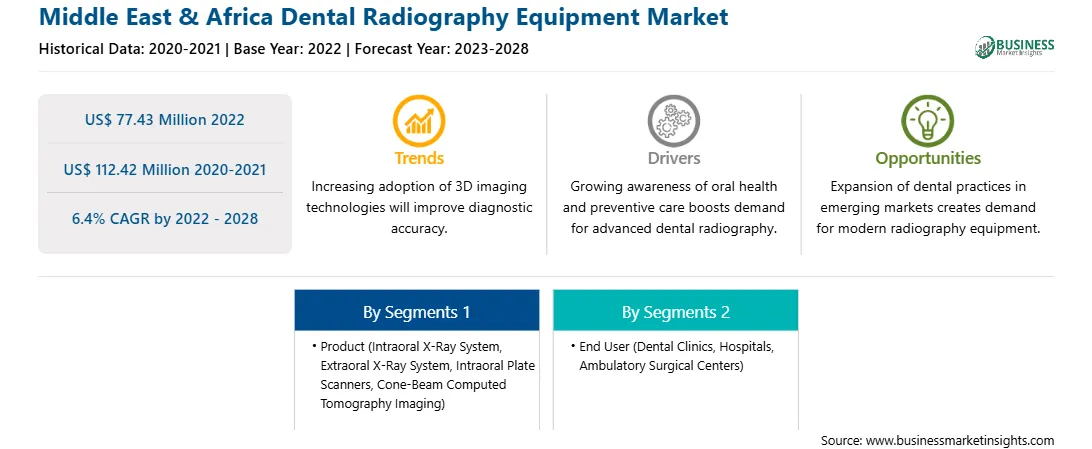 Middle East & Africa Dental Radiography Equipment Market
Historical Data: 2020-2021 | Base Year: 2022 | Forecast Year: 2023-2028

BUSINESS
Market Insights

US$ 77.43 Million 2022

US$ 112.42 Million 2020-2021

6.4% CAGR by 2022 - 2028

Trends
Increasing adoption of 3D imaging technologies will improve diagnostic accuracy.

Drivers
Growing awareness of oral health and preventive care boosts demand for advanced dental radiography.

Opportunities
Expansion of dental practices in emerging markets creates demand for modern radiography equipment.

By Segments 1
• Product (Intraoral X-Ray System, Extraoral X-Ray System, Intraoral Plate Scanners, Cone-Beam Computed Tomography Imaging)

By Segments 2
• End User (Dental Clinics, Hospitals, Ambulatory Surgical Centers)

Source: www.businessmarketinsights.com